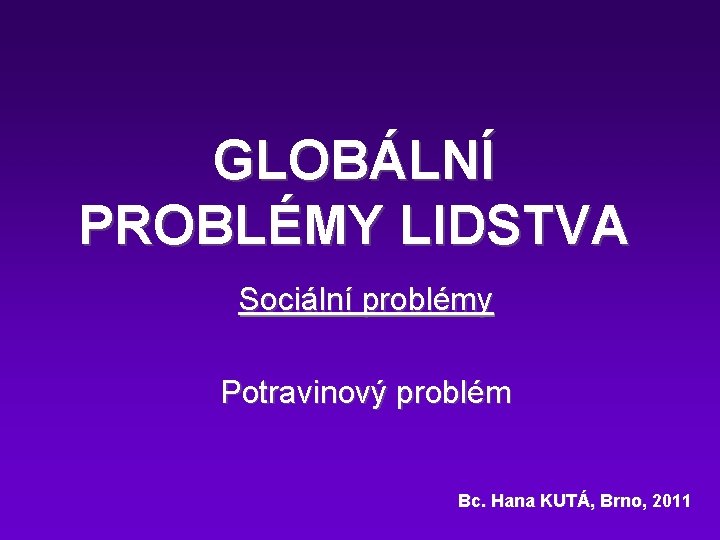 GLOBÁLNÍ PROBLÉMY LIDSTVA

Sociální problémy

Potravinový problém

Bc. Hana KUTÁ, Brno, 2011